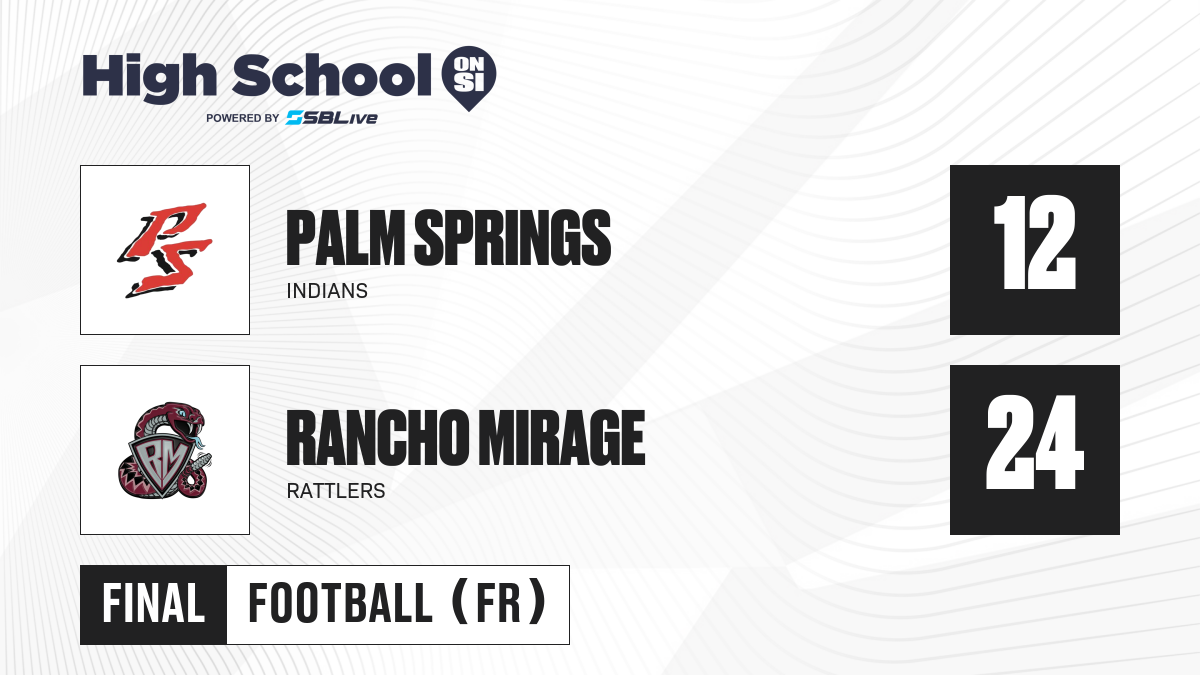 High School ON SI
POWERED BY SBLive

PS
PALM SPRINGS
INDIANS
12

RM
RANCHO MIRAGE
RATTLERS
24

FINAL FOOTBALL (FR)